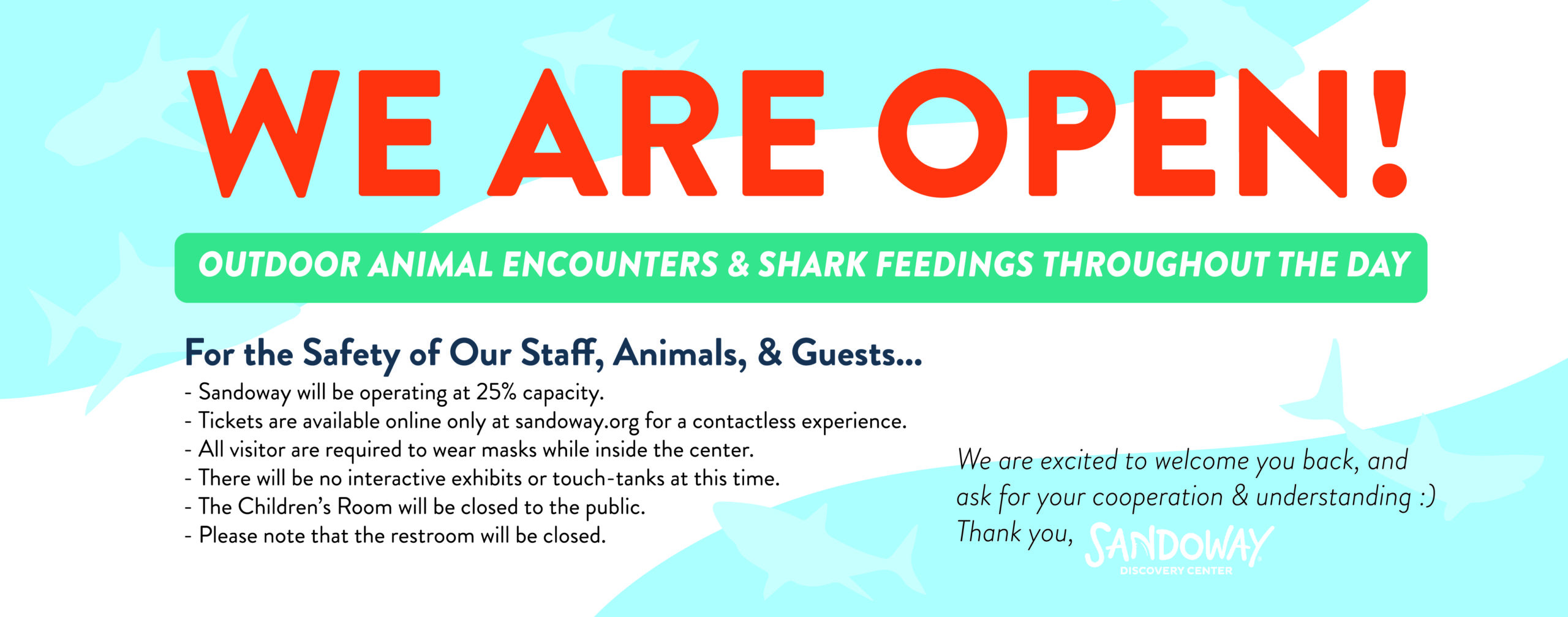 WE ARE OPEN!

OUTDOOR ANIMAL ENCOUNTERS & SHARK FEEDINGS THROUGHOUT THE DAY

For the Safety of Our Staff, Animals, & Guests...

- Sandoway will be operating at 25% capacity.
- Tickets are available online only at sandoway.org for a contactless experience.
- All visitor are required to wear masks while inside the center.
- There will be no interactive exhibits or touch-tanks at this time.
- The Children's Room will be closed to the public.
- Please note that the restroom will be closed.

We are excited to welcome you back, and ask for your cooperation & understanding :) Thank you,

SANDOWAY
DISCOVERY CENTER